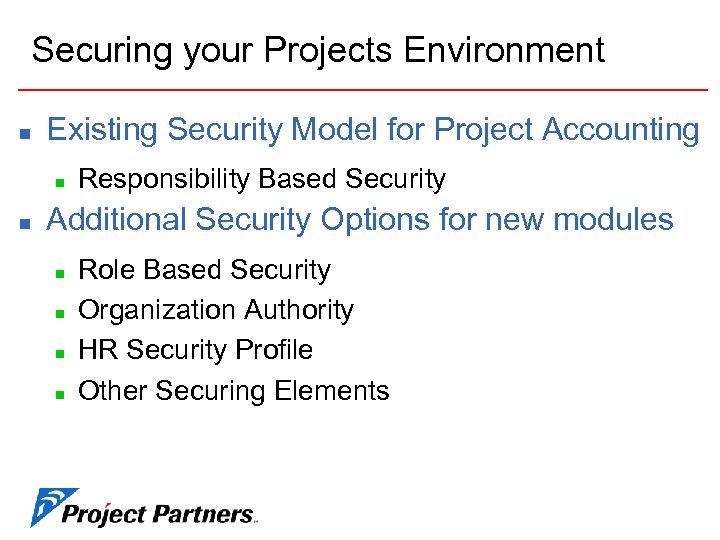 Securing your Projects Environment

Existing Security Model for Project Accounting

Responsibility Based Security

Additional Security Options for new modules

Role Based Security

Organization Authority

HR Security Profile

Other Securing Elements

Project Partners